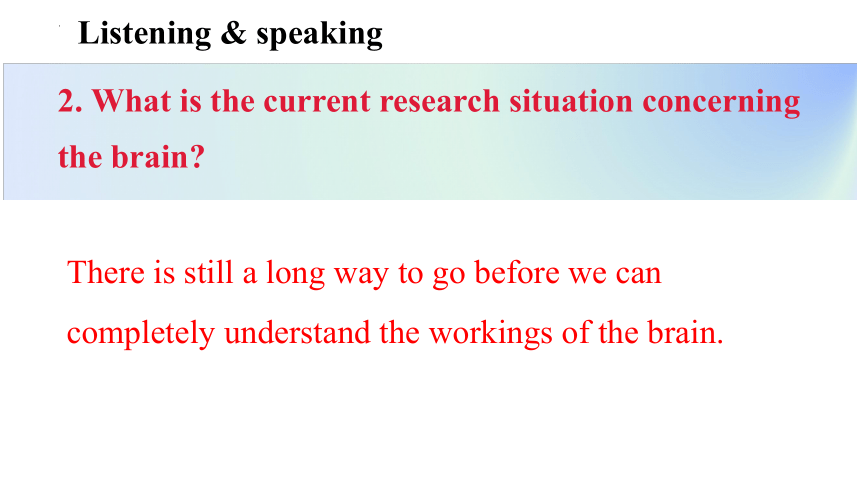 Listening & speaking

2. What is the current research situation concerning the brain?

There is still a long way to go before we can completely understand the workings of the brain.